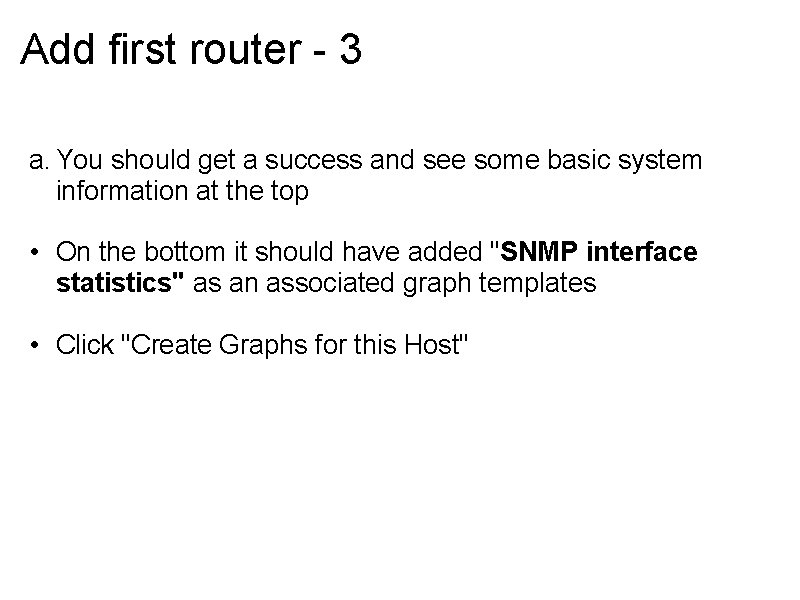 Add first router - 3

a. You should get a success and see some basic system information at the top

• On the bottom it should have added "SNMP interface statistics" as an associated graph templates

• Click "Create Graphs for this Host"